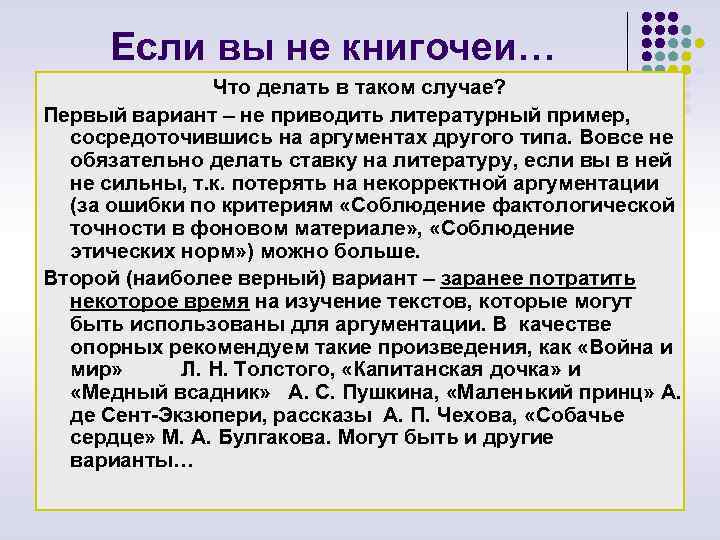 Если вы не книгочеи…

Что делать в таком случае?

Первый вариант – не приводить литературный пример, сосредоточившись на аргументах другого типа. Вовсе не обязательно делать ставку на литературу, если вы в ней не сильны, т.к. потерять на некорректной аргументации (за ошибки по критериям «Соблюдение фактологической точности в фоновом материале», «Соблюдение этических норм») можно больше.

Второй (наиболее верный) вариант – заранее потратить некоторое время на изучение текстов, которые могут быть использованы для аргументации. В качестве опорных рекомендуем такие произведения, как «Война и мир» Л. Н. Толстого, «Капитанская дочка» и «Медный всадник» А. С. Пушкина, «Маленький принц» А. де Сент-Экзюпери, рассказы А. П. Чехова, «Собачье сердце» М. А. Булгакова. Могут быть и другие варианты…